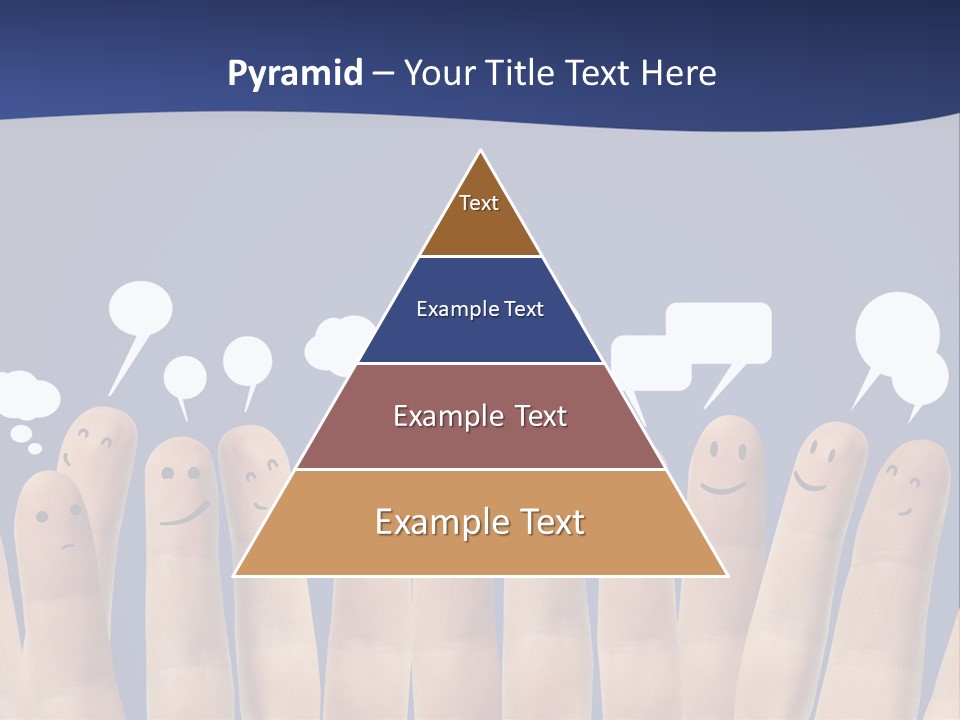 Pyramid – Your Title Text Here

Text

Example Text

Example Text

Example Text